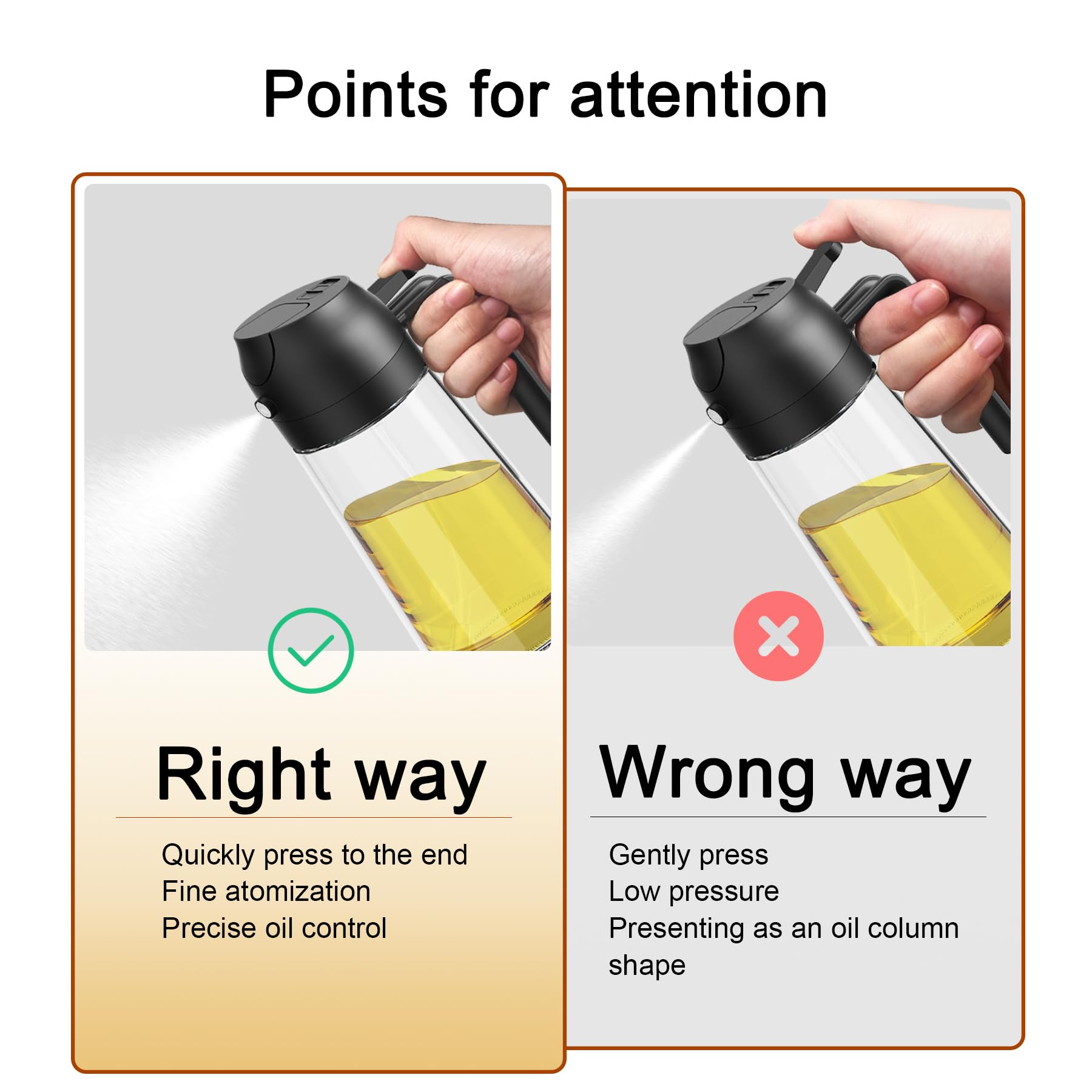 Points for attention

Right way

Quickly press to the end
Fine atomization
Precise oil control

Wrong way

Gently press
Low pressure
Presenting as an oil column shape